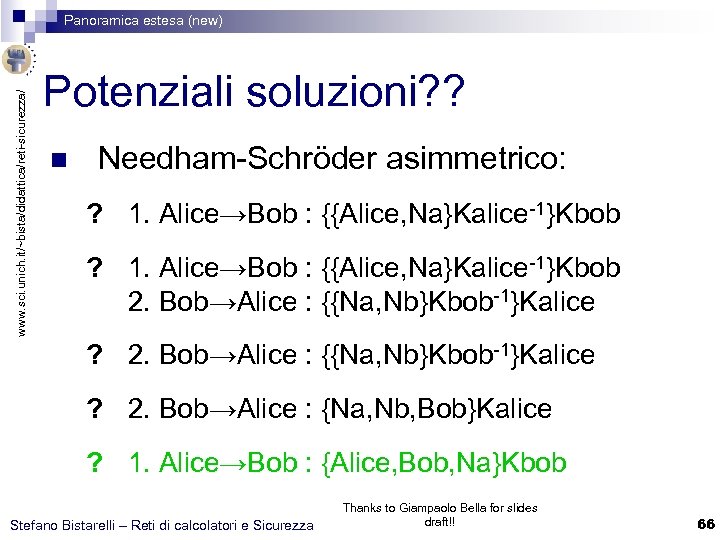 Panoramica estesa (new)

www.sci.unich.it/~bista/didattica/reti-sicurezza/

Potenziali soluzioni??

Needham-Schröder asimmetrico:

? 1. Alice→Bob : {{Alice,Na}Kalice$^{-1}$}Kbob

? 1. Alice→Bob : {{Alice,Na}Kalice$^{-1}$}Kbob
2. Bob→Alice : {{Na,Nb}Kbob$^{-1}$}Kalice

? 2. Bob→Alice : {{Na,Nb}Kbob$^{-1}$}Kalice

? 2. Bob→Alice : {Na,Nb,Bob}Kalice

? 1. Alice→Bob : {Alice,Bob,Na}Kbob

Stefano Bistarelli – Reti di calcolatori e Sicurezza

Thanks to Giampaolo Bella for slides draft!!

66